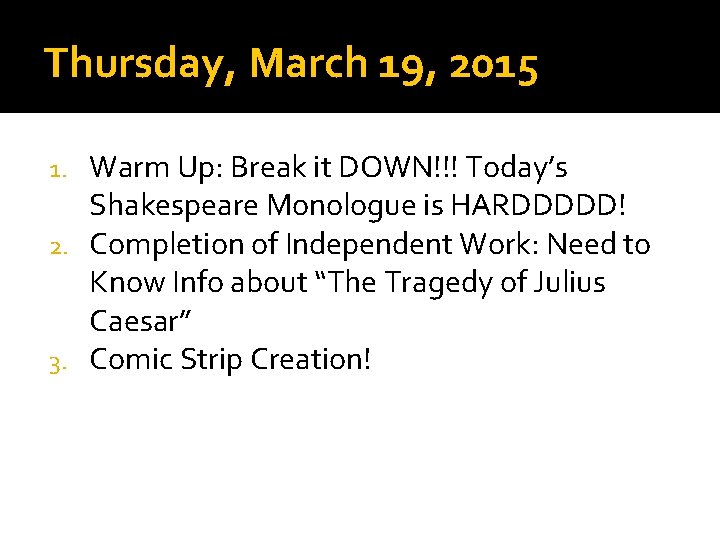 Thursday, March 19, 2015

1. Warm Up: Break it DOWN!!! Today's Shakespeare Monologue is HARDDDDD!
2. Completion of Independent Work: Need to Know Info about "The Tragedy of Julius Caesar"
3. Comic Strip Creation!